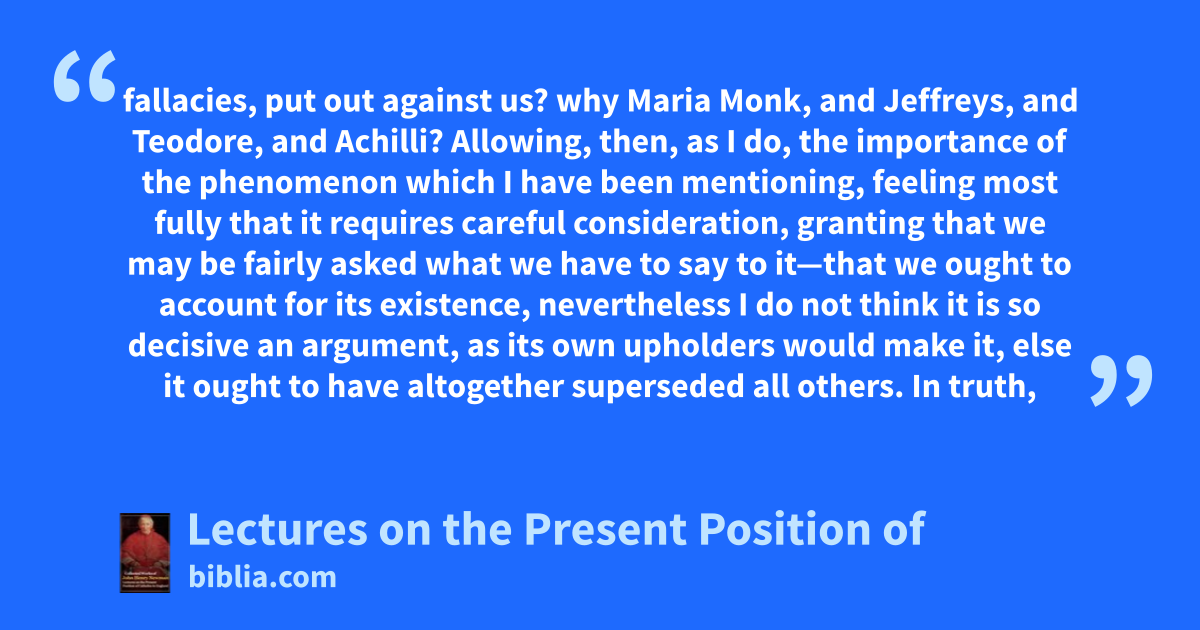 “fallacies, put out against us? why Maria Monk, and Jeffreys, and Teodore, and Achilli? Allowing, then, as I do, the importance of the phenomenon which I have been mentioning, feeling most fully that it requires careful consideration, granting that we may be fairly asked what we have to say to it—that we ought to account for its existence, nevertheless I do not think it is so decisive an argument, as its own upholders would make it, else it ought to have altogether superseded all others. In truth,”

Lectures on the Present Position of
biblia.com